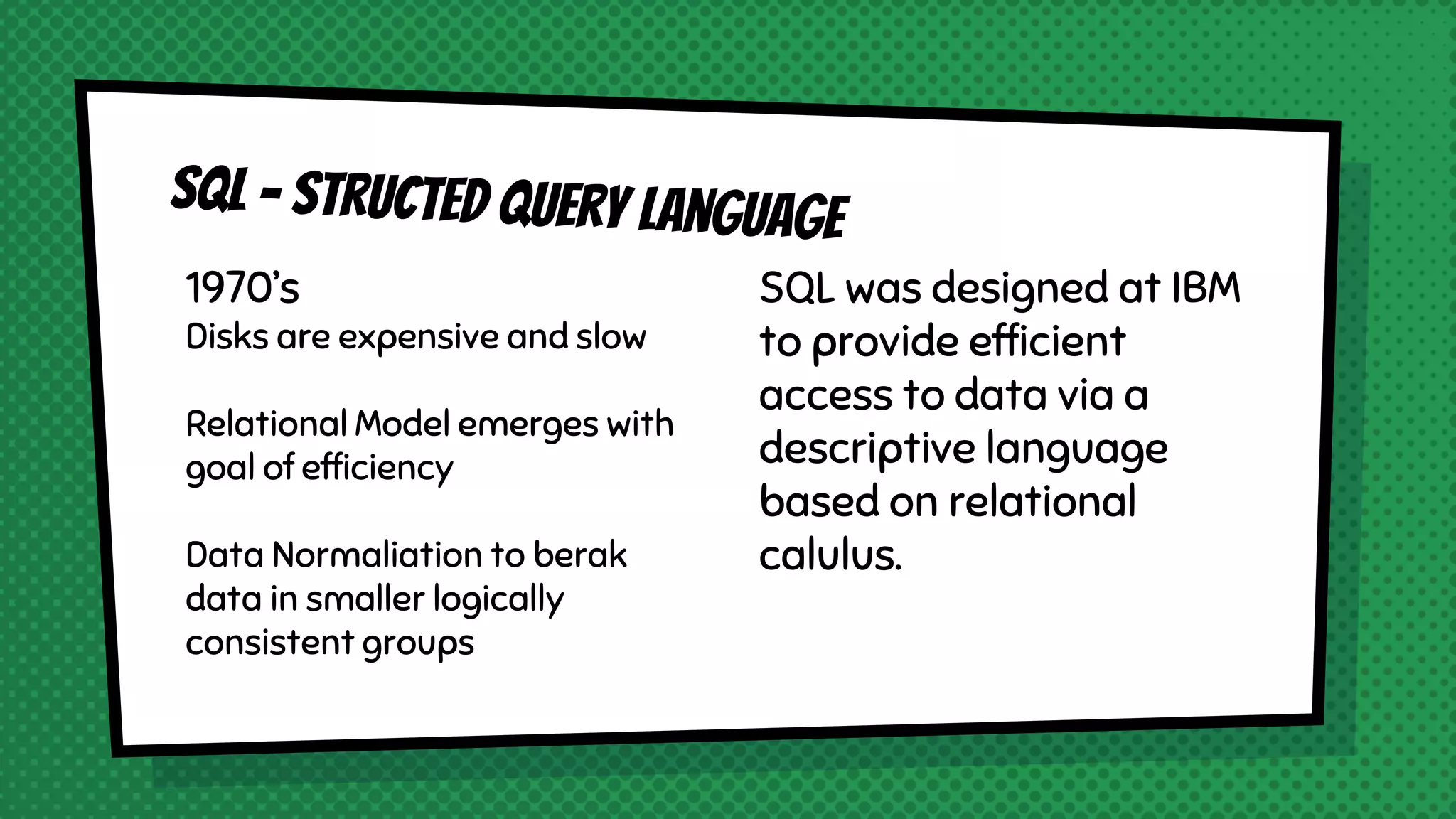 SQL - STRUCTED QUERY LANGUAGE

1970's
Disks are expensive and slow

Relational Model emerges with goal of efficiency

Data Normaliation to berak data in smaller logically consistent groups

SQL was designed at IBM to provide efficient access to data via a descriptive language based on relational calulus.